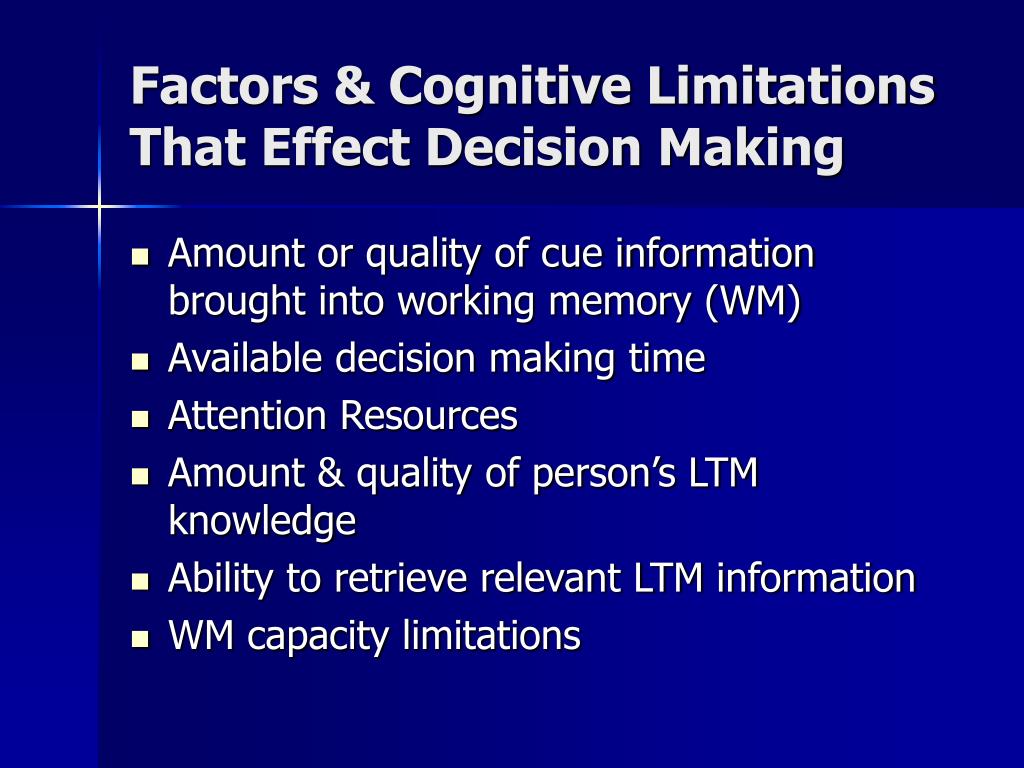 Factors & Cognitive Limitations That Effect Decision Making

- Amount or quality of cue information brought into working memory (WM)
- Available decision making time
- Attention Resources
- Amount & quality of person's LTM knowledge
- Ability to retrieve relevant LTM information
- WM capacity limitations